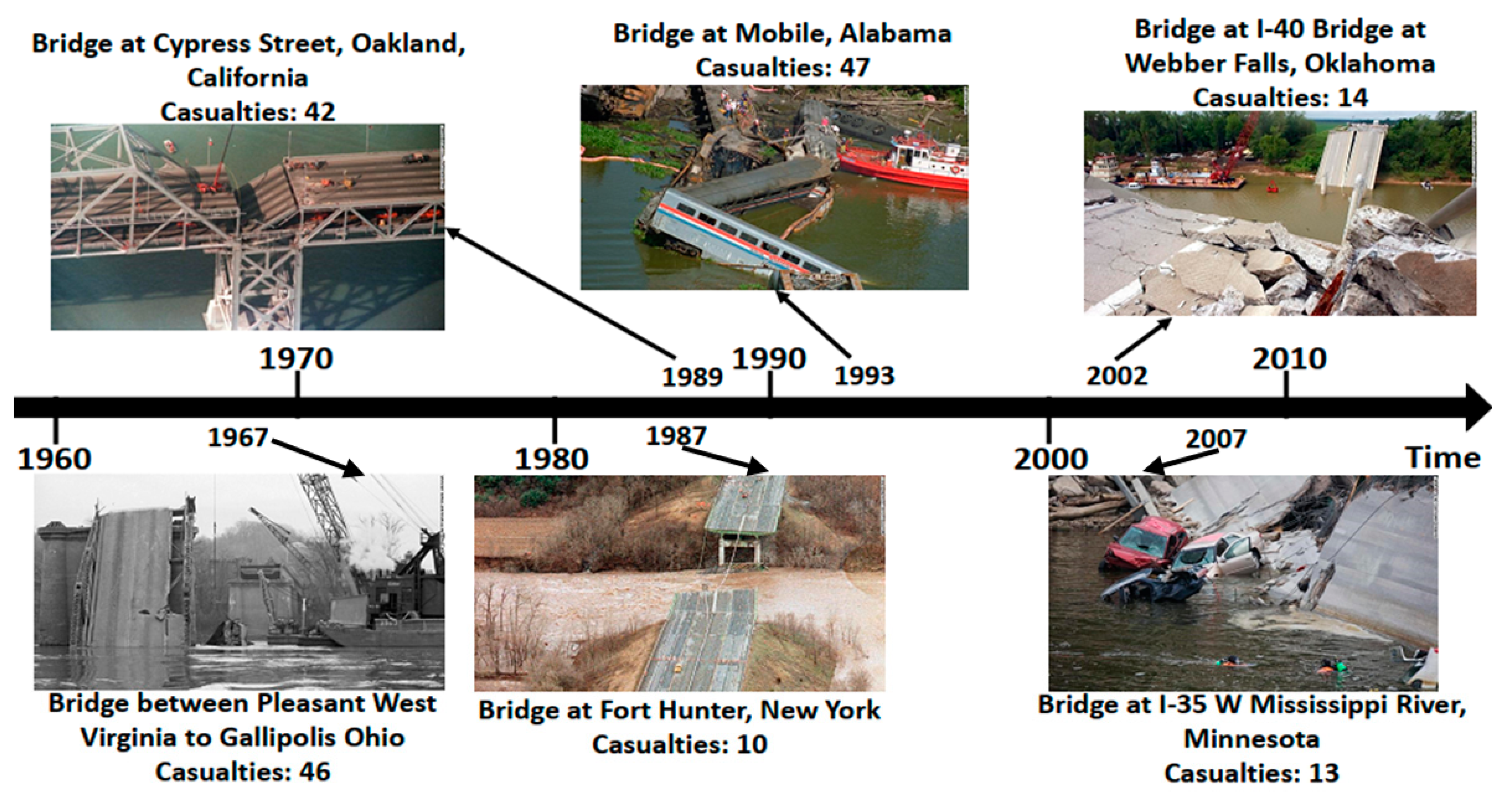 Bridge at Cypress Street, Oakland, California
Casualties: 42

Bridge at Mobile, Alabama
Casualties: 47

Bridge at I-40 Bridge at Webber Falls, Oklahoma
Casualties: 14

1970

1989

1990

1993

2002

2010

1960

1967

1980

1987

2000

2007

Time

Bridge between Pleasant West Virginia to Gallipolis Ohio
Casualties: 46

Bridge at Fort Hunter, New York
Casualties: 10

Bridge at I-35 W Mississippi River, Minnesota
Casualties: 13